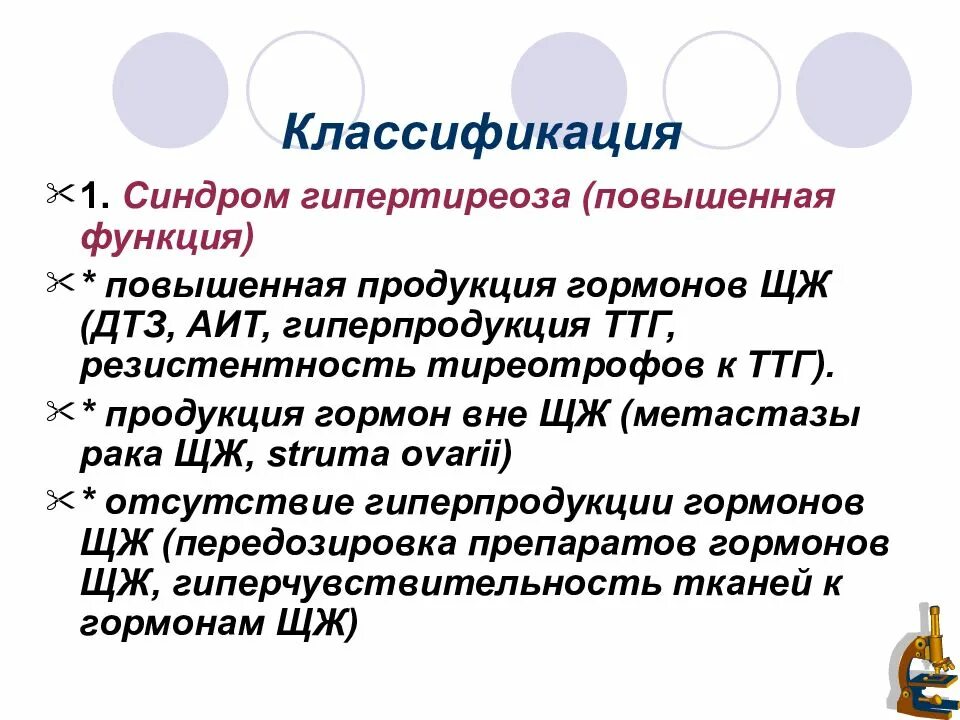 Классификация

1. Синдром гипертиреоза (повышенная функция)

* повышенная продукция гормонов ЩЖ (ДТЗ, АИТ, гиперпродукция ТТГ, резистентность тиреотрофов к ТТГ).

* продукция гормон вне ЩЖ (метастазы рака ЩЖ, struma ovarii)

* отсутствие гиперпродукции гормонов ЩЖ (передозировка препаратов гормонов ЩЖ, гиперчувствительность тканей к гормонам ЩЖ)